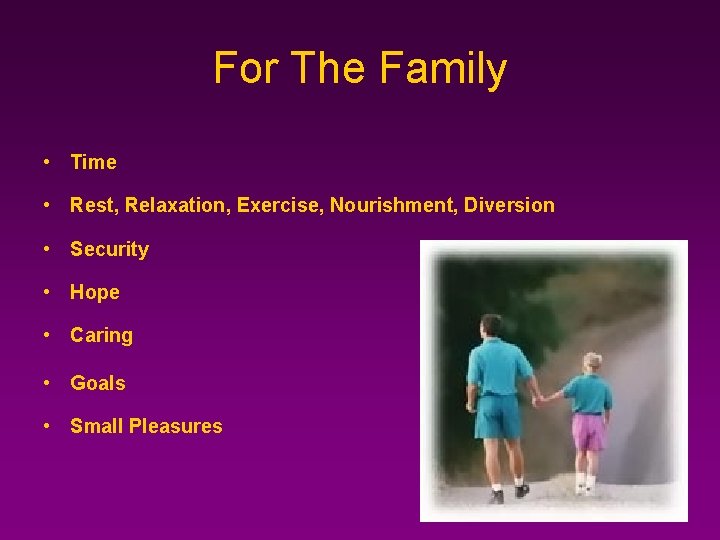 For The Family

• Time
• Rest, Relaxation, Exercise, Nourishment, Diversion
• Security
• Hope
• Caring
• Goals
• Small Pleasures